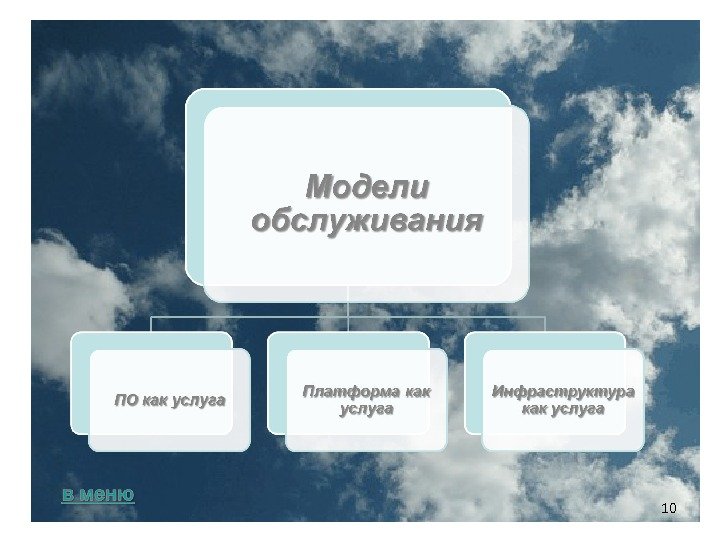 Модели обслуживания

ПО как услуга

Платформа как услуга

Инфраструктура как услуга

В меню

10